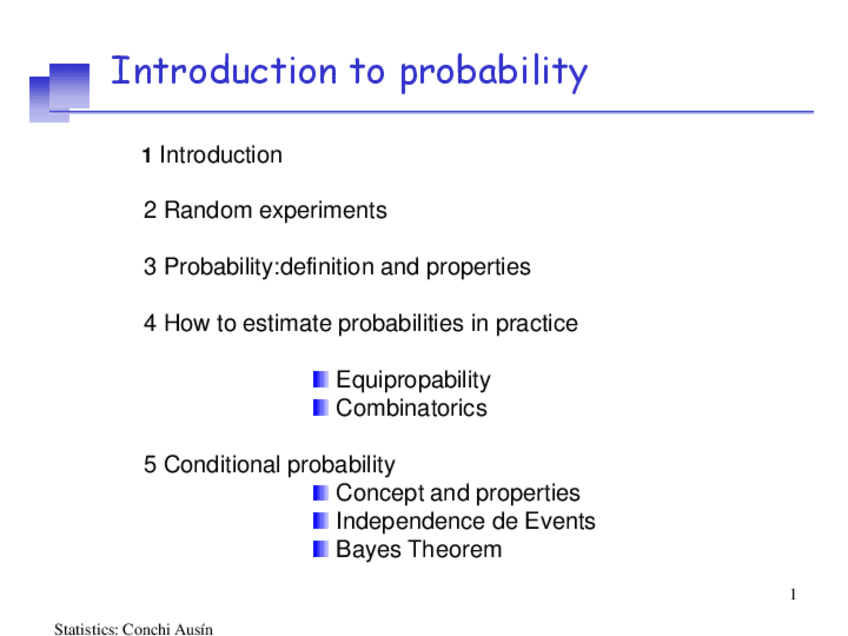 Introduction to probability

1 Introduction

2 Random experiments

3 Probability:definition and properties

4 How to estimate probabilities in practice

Equipropability
Combinatorics

5 Conditional probability
Concept and properties
Independence de Events
Bayes Theorem

1

Statistics: Conchi Ausín